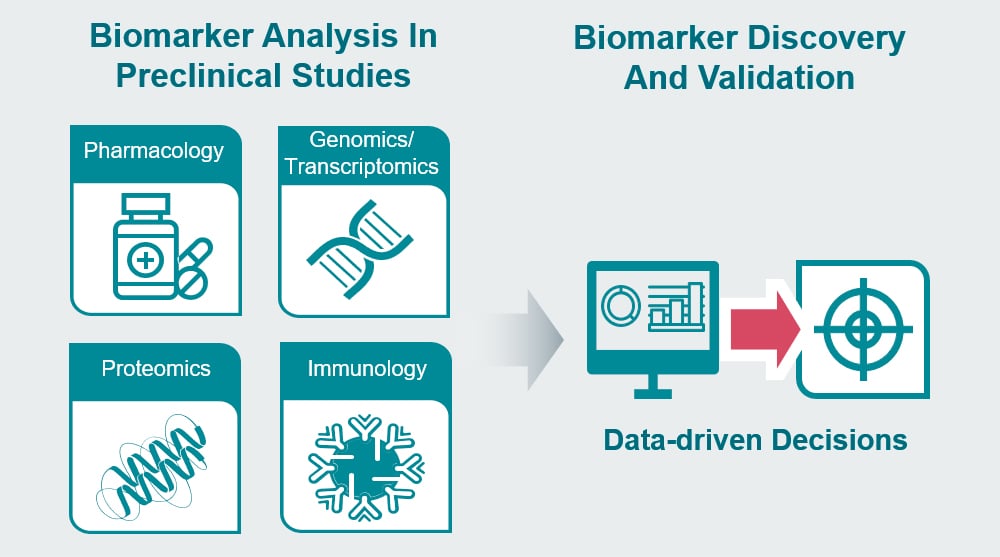 Biomarker Analysis In Preclinical Studies

Pharmacology

Genomics/ Transcriptomics

Proteomics

Immunology

Biomarker Discovery And Validation

Data-driven Decisions